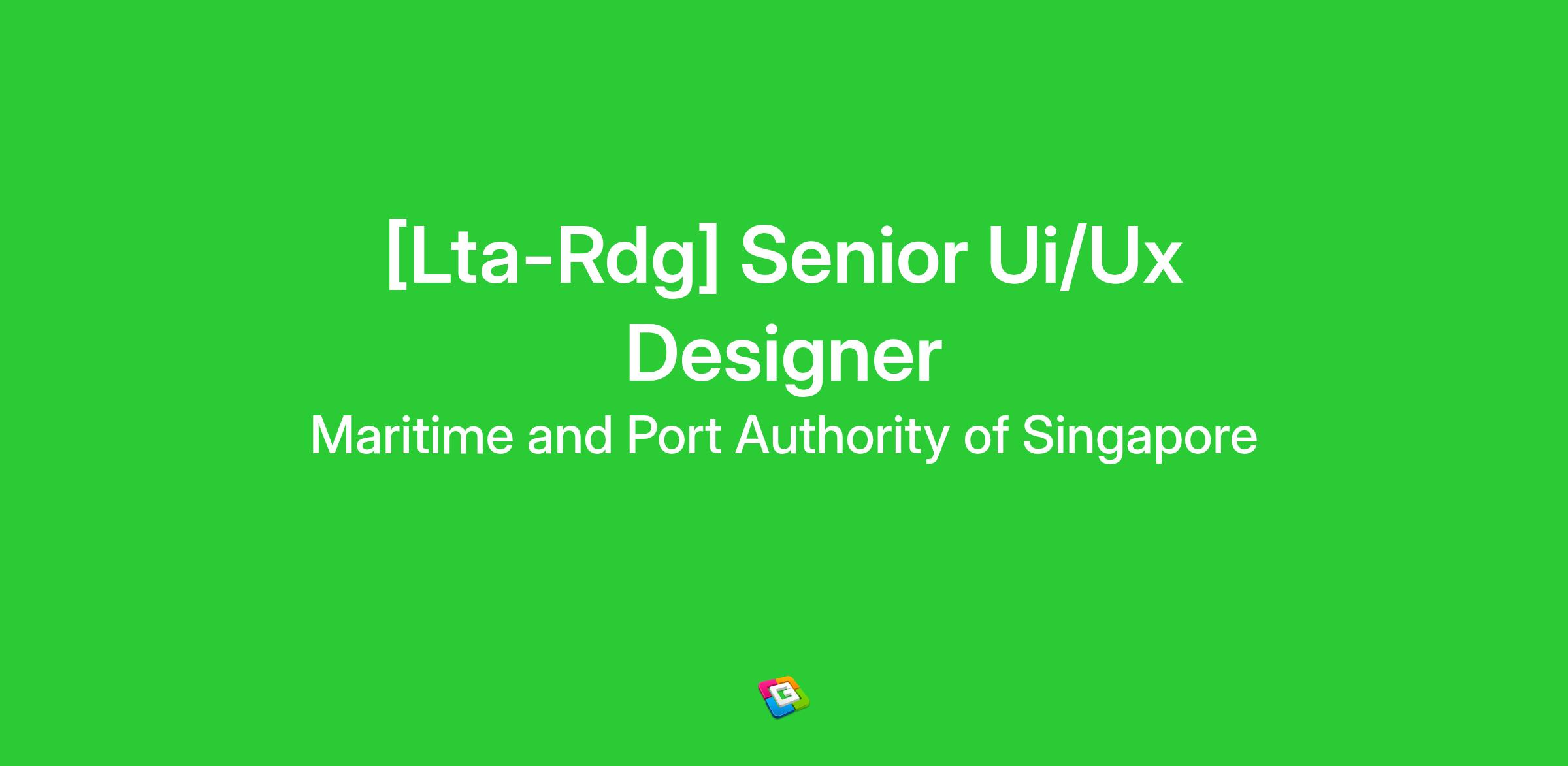 [Lta-Rdg] Senior Ui/Ux Designer

Maritime and Port Authority of Singapore